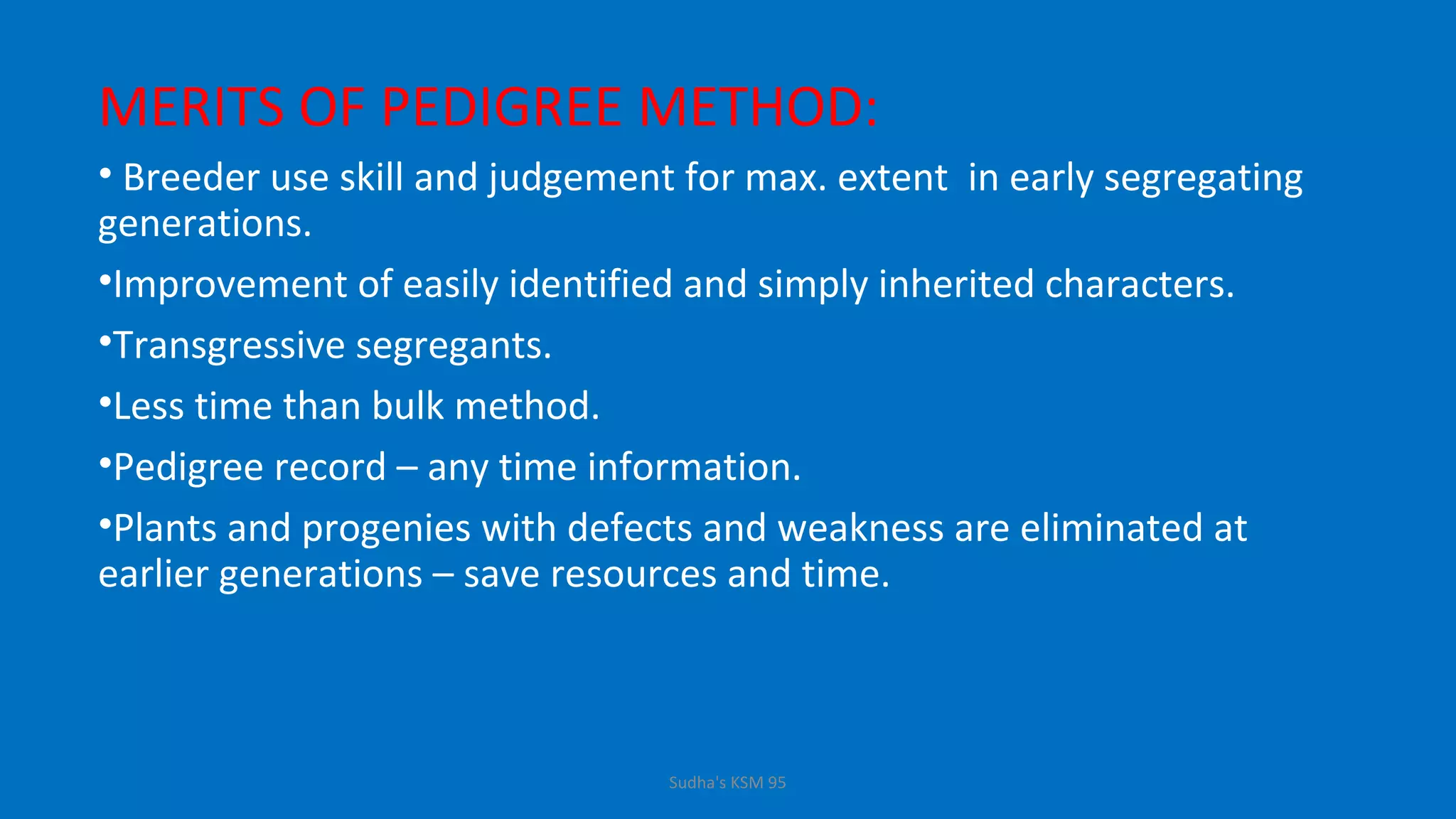 MERITS OF PEDIGREE METHOD:

• Breeder use skill and judgement for max. extent in early segregating generations.

•Improvement of easily identified and simply inherited characters.

•Transgressive segregants.

•Less time than bulk method.

•Pedigree record – any time information.

•Plants and progenies with defects and weakness are eliminated at earlier generations – save resources and time.

Sudha's KSM 95